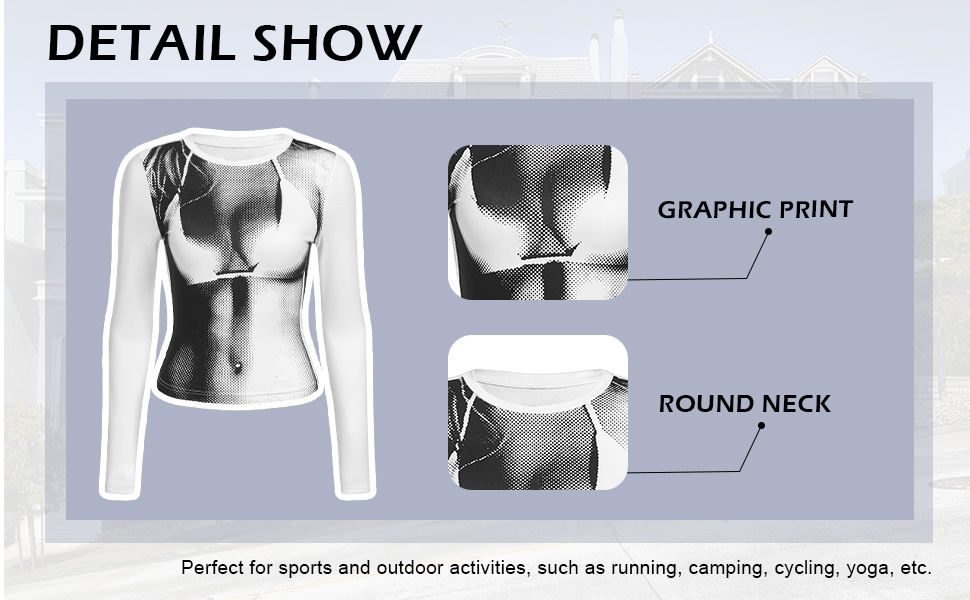 DETAIL SHOW

GRAPHIC PRINT

ROUND NECK

Perfect for sports and outdoor activities, such as running, camping, cycling, yoga, etc.